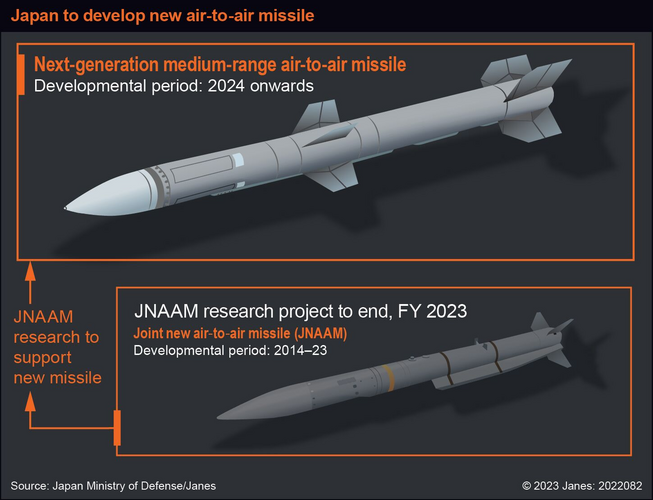 Japan to develop new air-to-air missile

Next-generation medium-range air-to-air missile
Developmental period: 2024 onwards

JNAAM research to support new missile

JNAAM research project to end, FY 2023
Joint new air-to-air missile (JNAAM)
Developmental period: 2014–23

Source: Japan Ministry of Defense/Janes

© 2023 Janes: 2022082